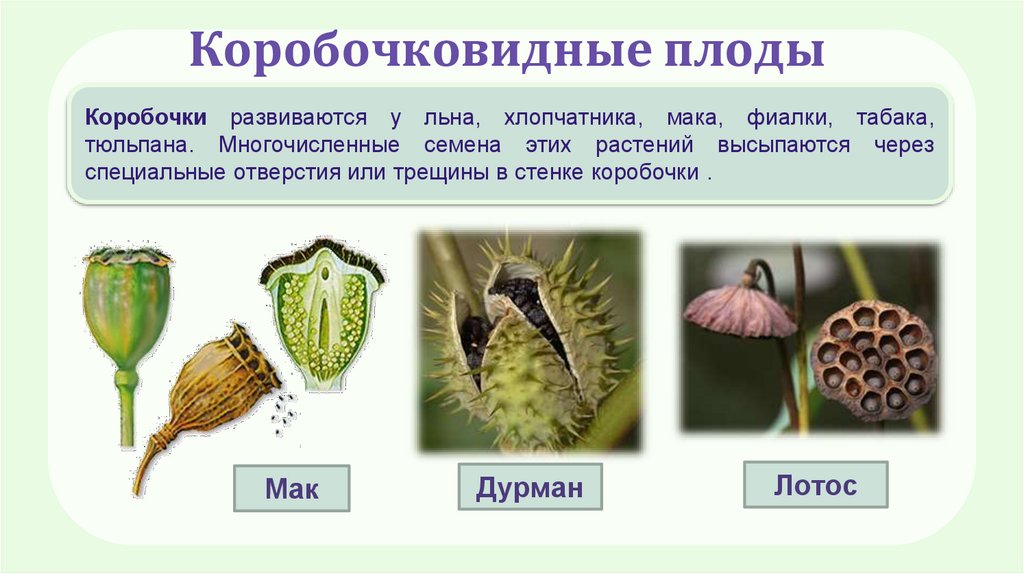 Коробочковидные плоды

Коробочки развиваются у льна, хлопчатника, мака, фиалки, табака, тюльпана. Многочисленные семена этих растений высыпаются через специальные отверстия или трещины в стенке коробочки .

Мак

Дурман

Лотос